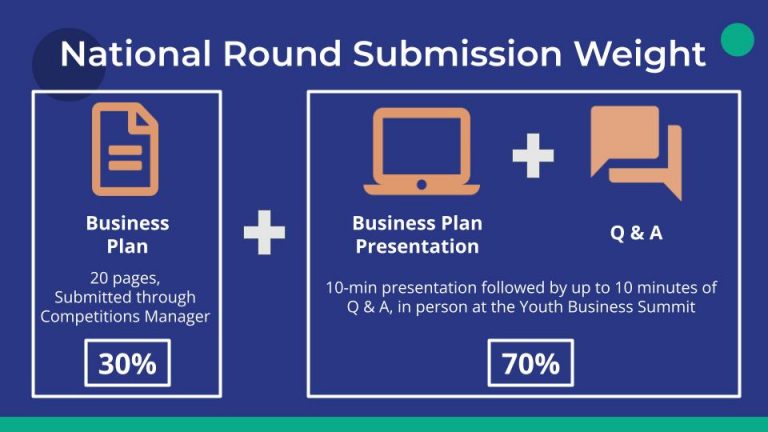 National Round Submission Weight

Business Plan

20 pages, Submitted through Competitions Manager

30%

Business Plan Presentation

Q & A

10-min presentation followed by up to 10 minutes of Q & A, in person at the Youth Business Summit

70%